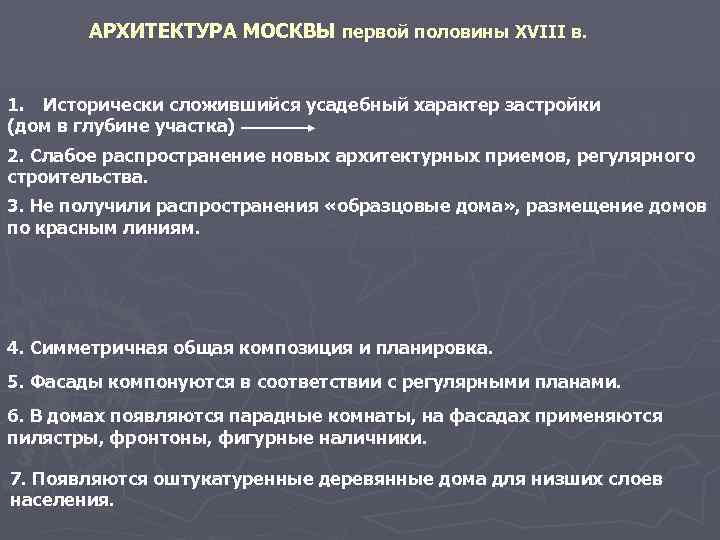 АРХИТЕКТУРА МОСКВЫ первой половины XVIII в.

1. Исторически сложившийся усадебный характер застройки (дом в глубине участка)

2. Слабое распространение новых архитектурных приемов, регулярного строительства.

3. Не получили распространения «образцовые дома», размещение домов по красным линиям.

4. Симметричная общая композиция и планировка.

5. Фасады компонуются в соответствии с регулярными планами.

6. В домах появляются парадные комнаты, на фасадах применяются пилястры, фронтоны, фигурные наличники.

7. Появляются оштукатуренные деревянные дома для низших слоев населения.